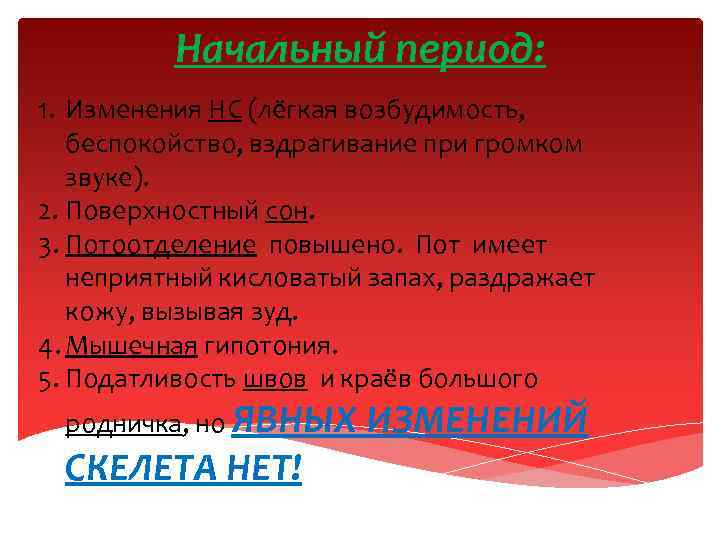 Начальный период:

1. Изменения НС (лёгкая возбудимость, беспокойство, вздрагивание при громком звуке).
2. Поверхностный сон.
3. Потоотделение повышено. Пот имеет неприятный кисловатый запах, раздражает кожу, вызывая зуд.
4. Мышечная гипотония.
5. Податливость швов и краёв большого родничка, но ЯВНЫХ ИЗМЕНЕНИЙ СКЕЛЕТА НЕТ!